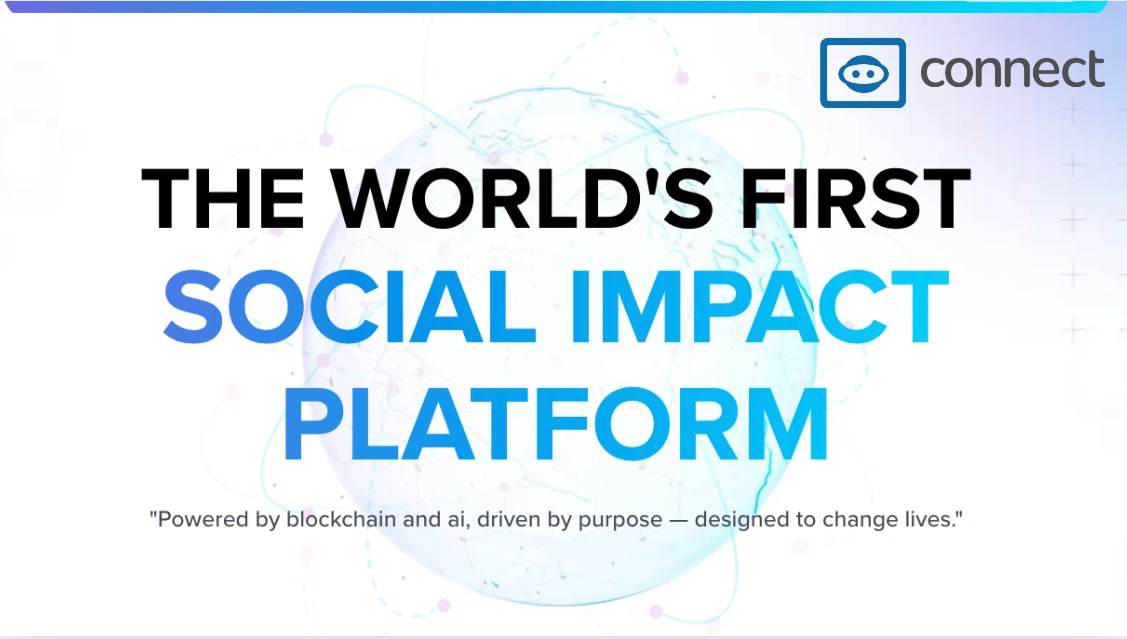 connect

THE WORLD'S FIRST
SOCIAL IMPACT
PLATFORM

"Powered by blockchain and ai, driven by purpose — designed to change lives."